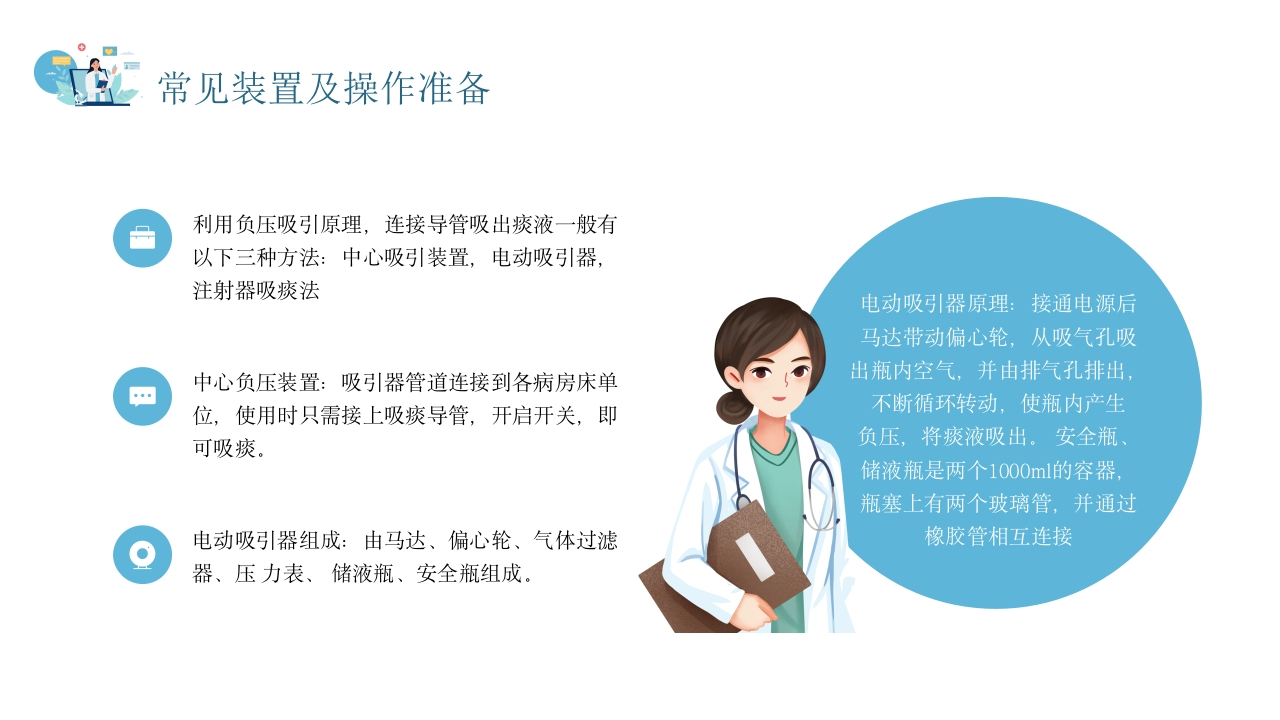 常见装置及操作准备

利用负压吸引原理，连接导管吸出痰液一般有以下三种方法：中心吸引装置，电动吸引器，注射器吸痰法

中心负压装置：吸引器管道连接到各病房床单位，使用时只需接上吸痰导管，开启开关，即可吸痰。

电动吸引器组成：由马达、偏心轮、气体过滤器、压 力表、 储液瓶、安全瓶组成。

电动吸引器原理：接通电源后马达带动偏心轮，从吸气孔吸出瓶内空气，并由排气孔排出，不断循环转动，使瓶内产生负压，将痰液吸出。 安全瓶、储液瓶是两个1000ml的容器，瓶塞上有两个玻璃管，并通过橡胶管相互连接